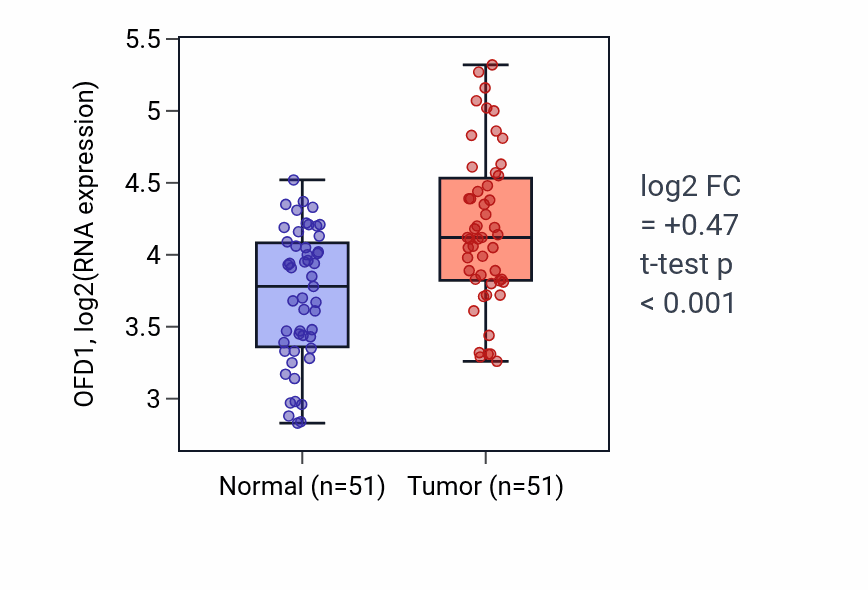 OFD1, log2(RNA expression)

5.5
5
4.5
4
3.5
3

Normal (n=51)
Tumor (n=51)

log2 FC
= +0.47
t-test p
< 0.001